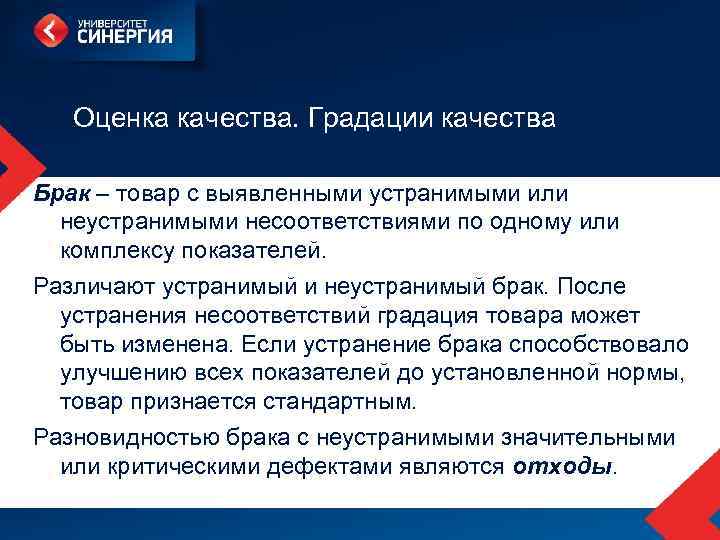 УНИВЕРСИТЕТ СИНЕРГИЯ

Оценка качества. Градации качества

Брак – товар с выявленными устранимыми или неустранимыми несоответствиями по одному или комплексу показателей.

Различают устранимый и неустранимый брак. После устранения несоответствий градация товара может быть изменена. Если устранение брака способствовало улучшению всех показателей до установленной нормы, товар признается стандартным.

Разновидностью брака с неустранимыми значительными или критическими дефектами являются отходы.